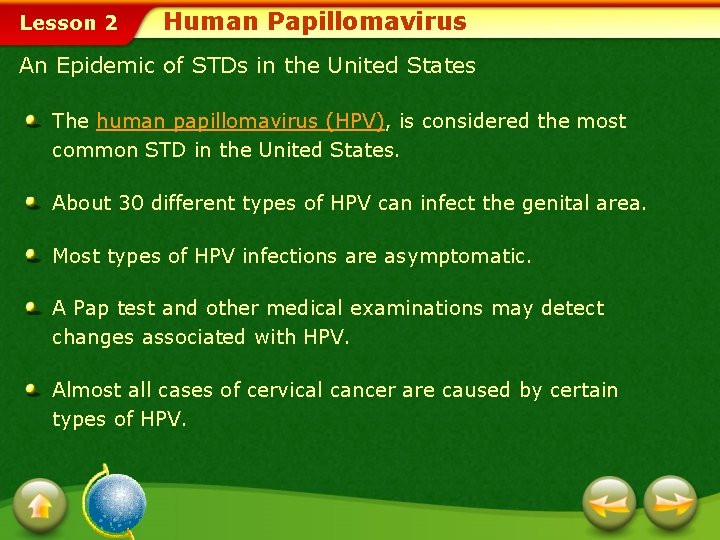 Lesson 2

Human Papillomavirus

An Epidemic of STDs in the United States

The human papillomavirus (HPV), is considered the most common STD in the United States.

About 30 different types of HPV can infect the genital area.

Most types of HPV infections are asymptomatic.

A Pap test and other medical examinations may detect changes associated with HPV.

Almost all cases of cervical cancer are caused by certain types of HPV.